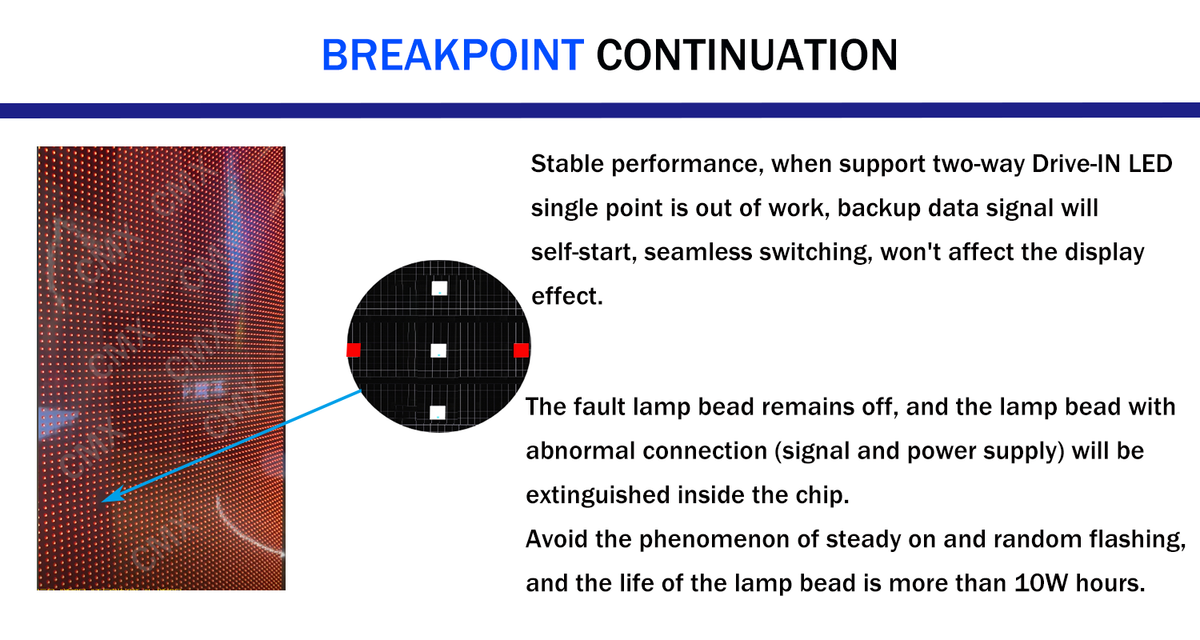 BREAKPOINT CONTINUATION

Stable performance, when support two-way Drive-IN LED single point is out of work, backup data signal will self-start, seamless switching, won't affect the display effect.

The fault lamp bead remains off, and the lamp bead with abnormal connection (signal and power supply) will be extinguished inside the chip.
Avoid the phenomenon of steady on and random flashing, and the life of the lamp bead is more than 10W hours.